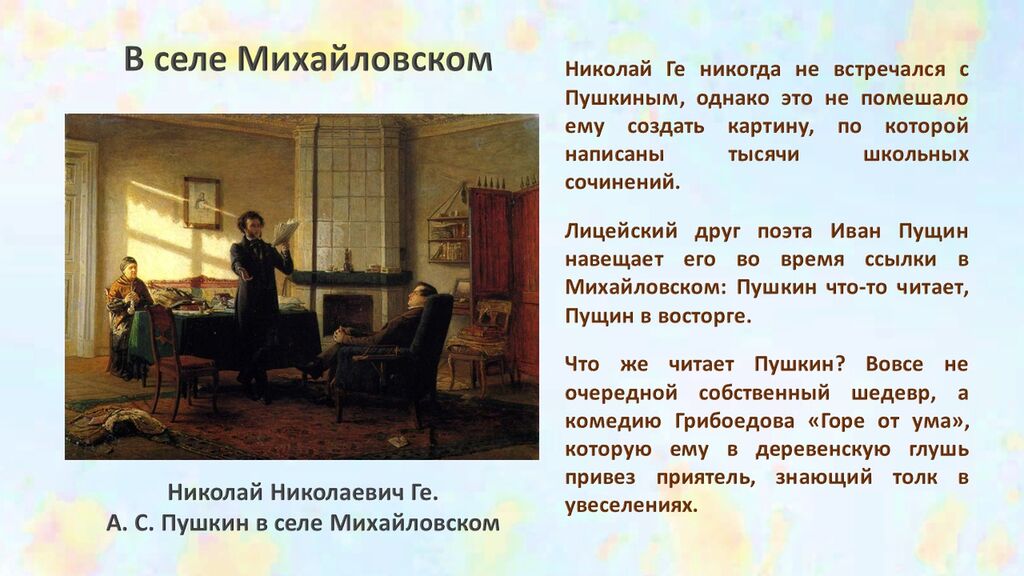 В селе Михайловском

Николай Николаевич Ге.
А. С. Пушкин в селе Михайловском

Николай Ге никогда не встречался с Пушкиным, однако это не помешало ему создать картину, по которой написаны тысячи школьных сочинений.

Лицейский друг поэта Иван Пущин навещает его во время ссылки в Михайловском: Пушкин что-то читает, Пущин в восторге.

Что же читает Пушкин? Вовсе не очередной собственный шедевр, а комедию Грибоедова «Горе от ума», которую ему в деревенскую глушь привез приятель, знающий толк в увеселениях.